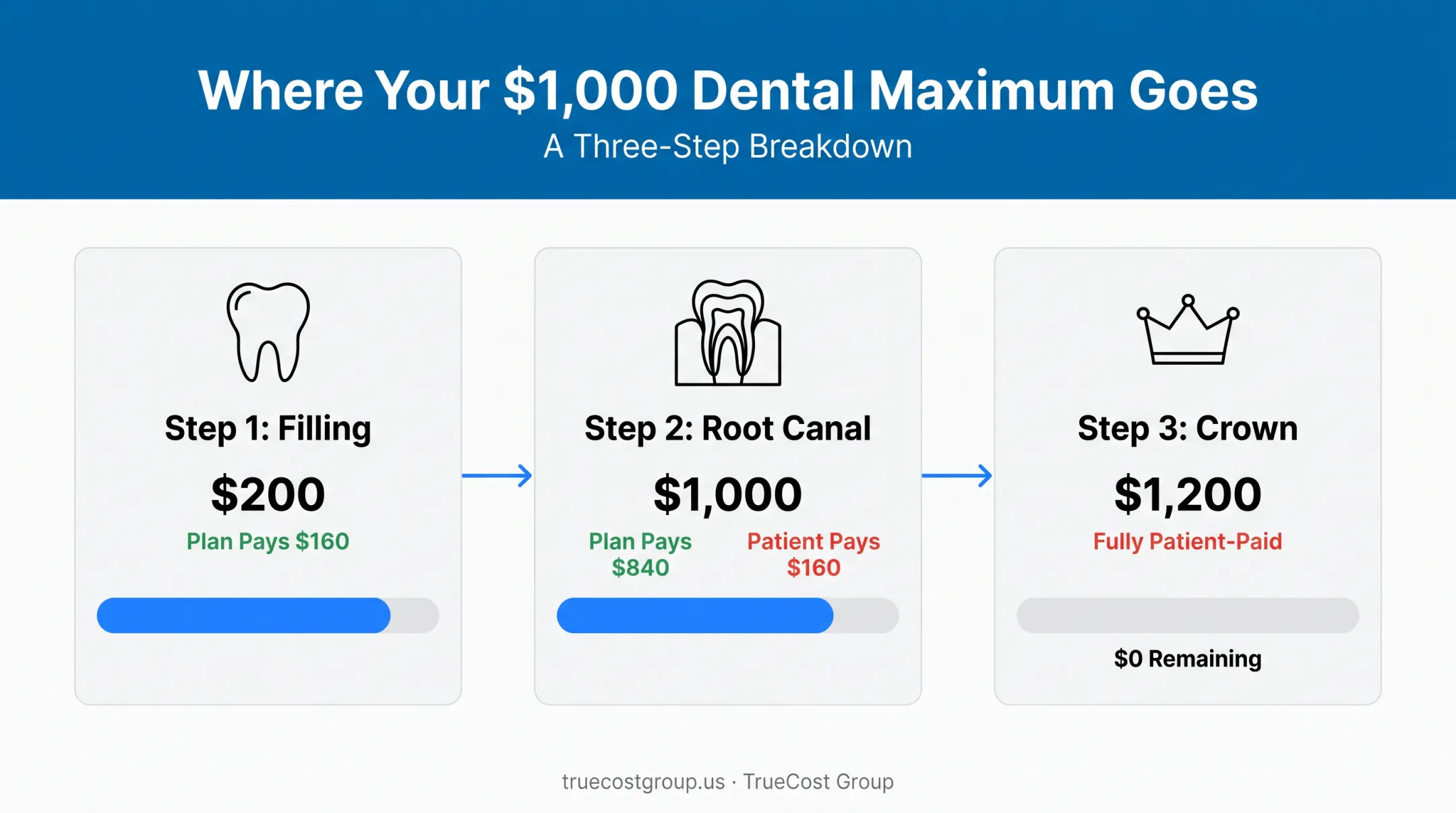 Where Your \$1,000 Dental Maximum Goes

A Three-Step Breakdown

Step 1: Filling

\$200

Plan Pays \$160

Step 2: Root Canal

\$1,000

Plan Pays \$840

Patient Pays \$160

Step 3: Crown

\$1,200

Fully Patient-Paid

\$0 Remaining

truecostgroup.us · TrueCost Group